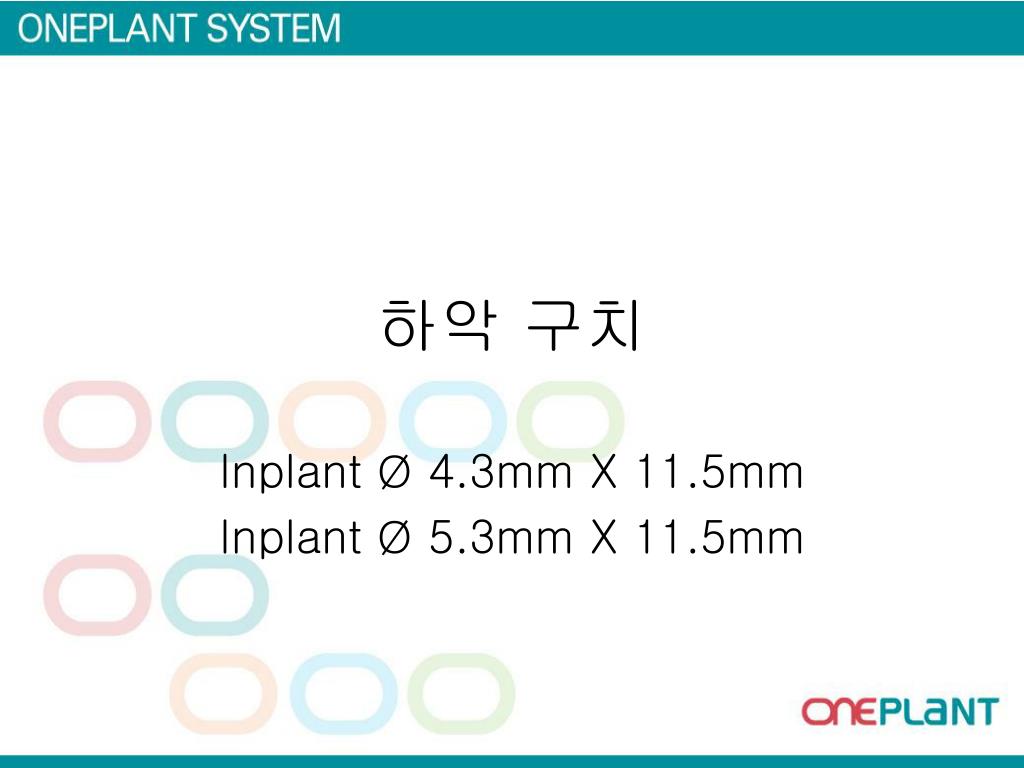 ONEPLANT SYSTEM

하악 구치

Inplant Ø 4.3mm X 11.5mm
Inplant Ø 5.3mm X 11.5mm

ONEPLANT